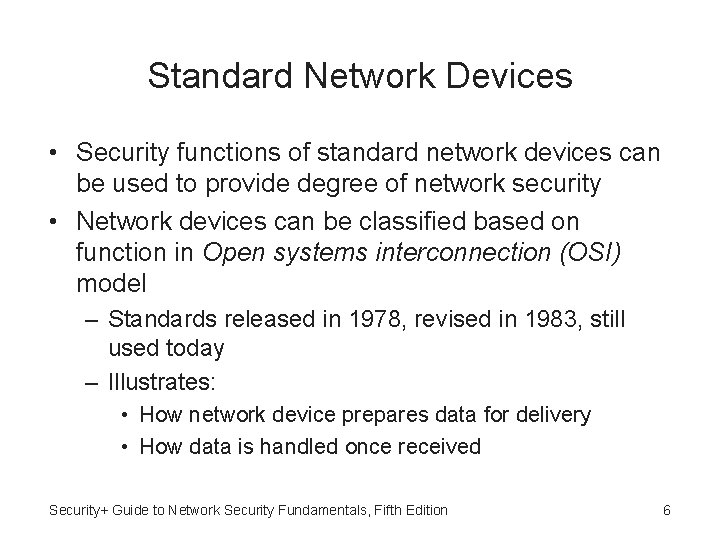 Standard Network Devices

• Security functions of standard network devices can be used to provide degree of network security
• Network devices can be classified based on function in Open systems interconnection (OSI) model
  – Standards released in 1978, revised in 1983, still used today
  – Illustrates:
    • How network device prepares data for delivery
    • How data is handled once received

Security+ Guide to Network Security Fundamentals, Fifth Edition 6